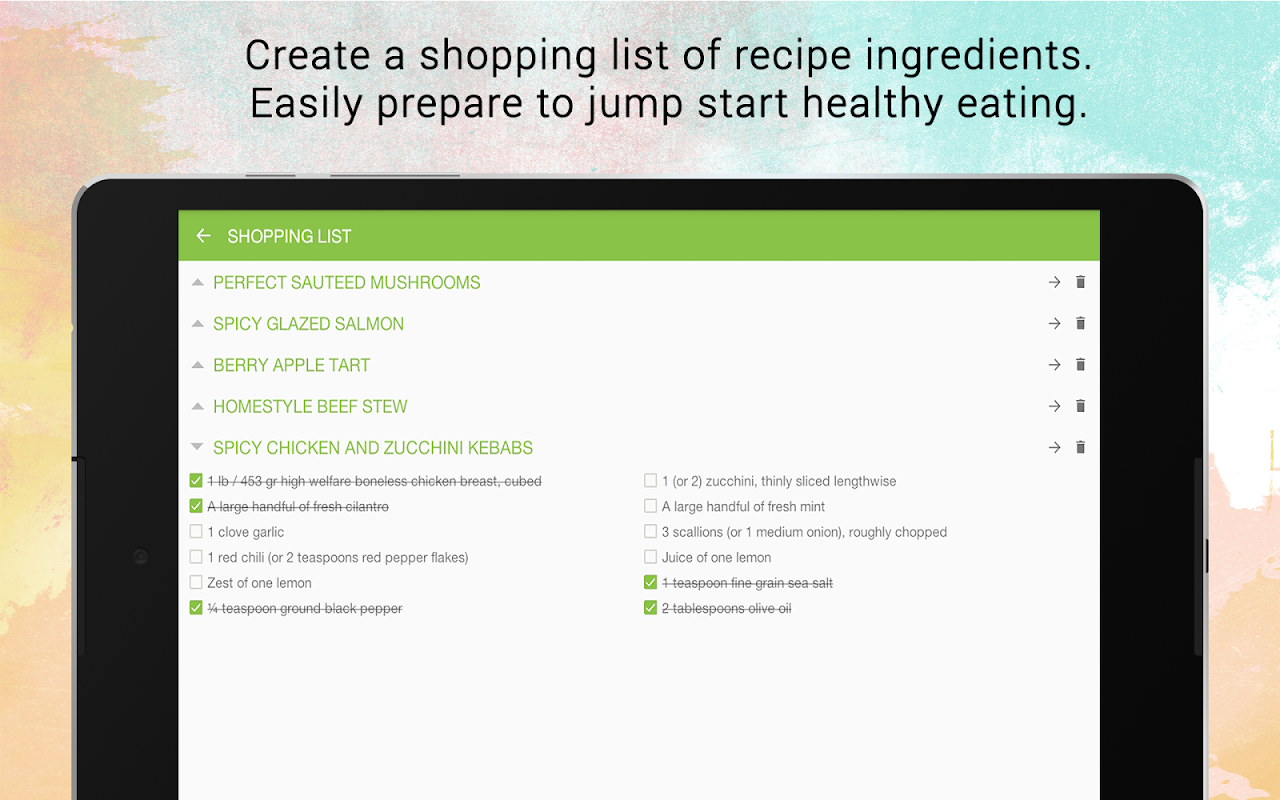 Create a shopping list of recipe ingredients.
Easily prepare to jump start healthy eating.

SHOPPING LIST

PERFECT SAUTEED MUSHROOMS

SPICY GLAZED SALMON

BERRY APPLE TART

HOMESTYLE BEEF STEW

SPICY CHICKEN AND ZUCCHINI KEBABS

1 lb / 453 gr high welfare boneless chicken breast, cubed
A large handful of fresh cilantro
1 clove garlic
1 red chili (or 2 teaspoons red pepper flakes)
Zest of one lemon
¼ teaspoon ground black pepper

1 (or 2) zucchini, thinly sliced lengthwise
A large handful of fresh mint
3 scallions (or 1 medium onion), roughly chopped
Juice of one lemon
1 teaspoon fine grain sea salt
2 tablespoons olive oil